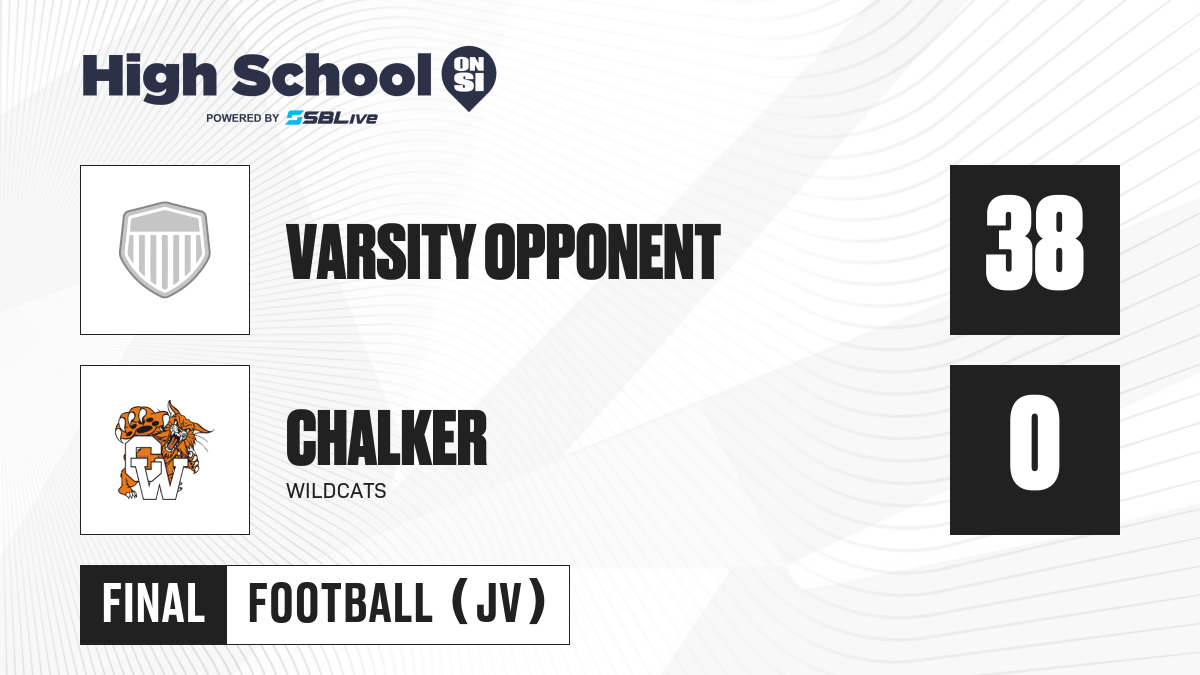 High School ON SI
POWERED BY SBLive

VARSITY OPPONENT
38

CW

CHALKER
WILDCATS
0

FINAL
FOOTBALL (JV)